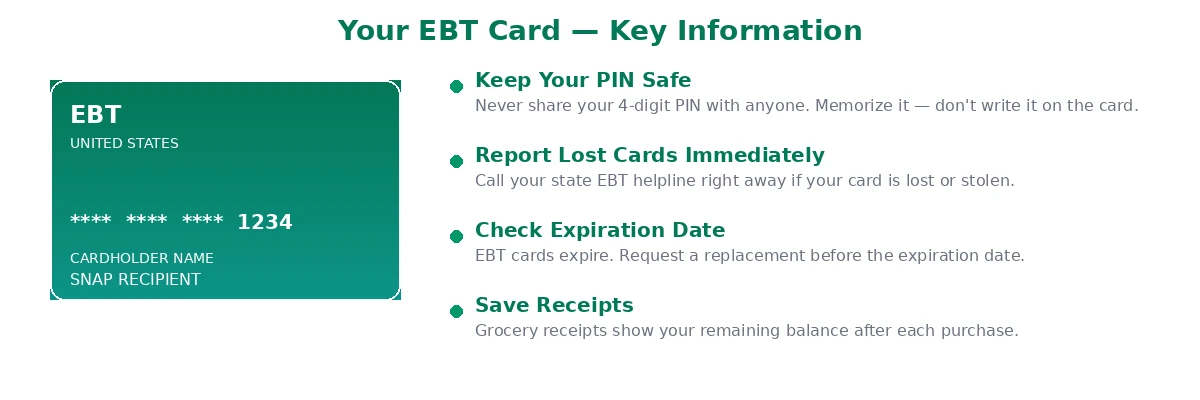 Your EBT Card — Key Information

EBT
UNITED STATES
**** **** **** 1234
CARDHOLDER NAME
SNAP RECIPIENT

Keep Your PIN Safe
Never share your 4-digit PIN with anyone. Memorize it — don't write it on the card.

Report Lost Cards Immediately
Call your state EBT helpline right away if your card is lost or stolen.

Check Expiration Date
EBT cards expire. Request a replacement before the expiration date.

Save Receipts
Grocery receipts show your remaining balance after each purchase.